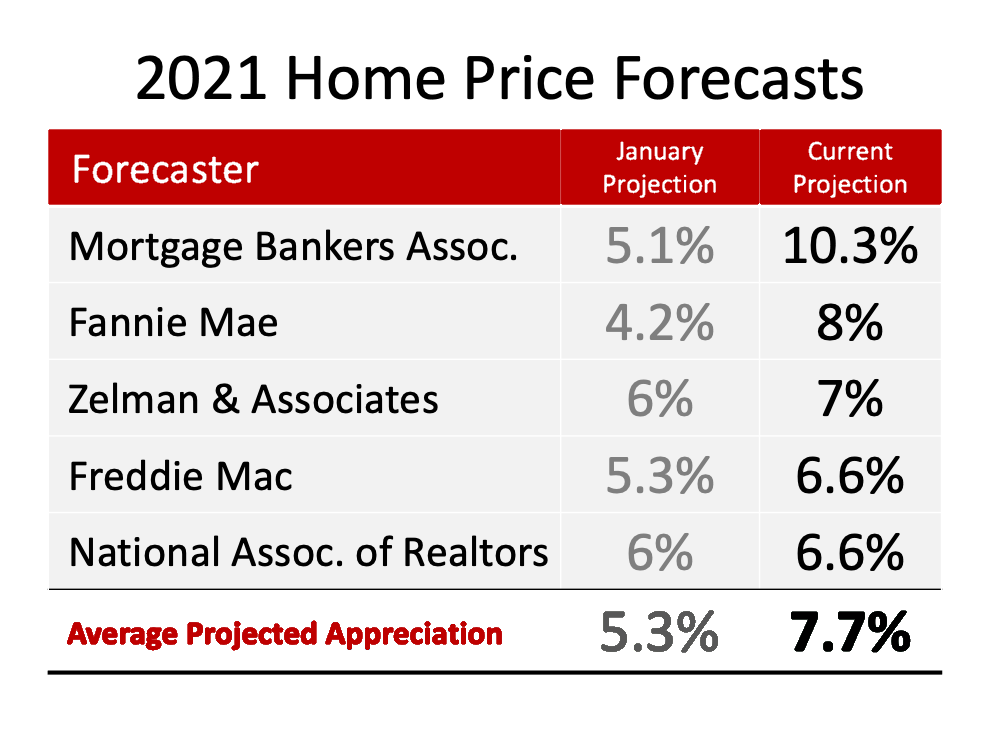 2021 Home Price Forecasts

| Forecaster | January Projection | Current Projection |
|---|---|---|
| Mortgage Bankers Assoc. | 5.1% | 10.3% |
| Fannie Mae | 4.2% | 8% |
| Zelman & Associates | 6% | 7% |
| Freddie Mac | 5.3% | 6.6% |
| National Assoc. of Realtors | 6% | 6.6% |
| Average Projected Appreciation | 5.3% | 7.7% |